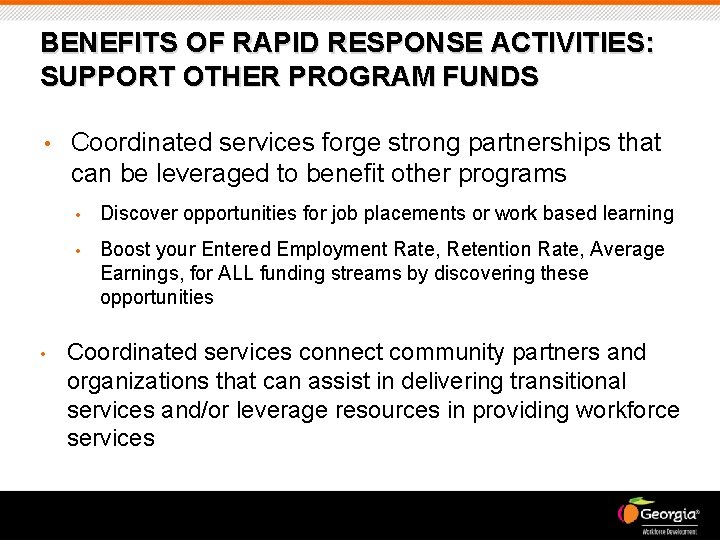 BENEFITS OF RAPID RESPONSE ACTIVITIES: SUPPORT OTHER PROGRAM FUNDS

• Coordinated services forge strong partnerships that can be leveraged to benefit other programs

• Discover opportunities for job placements or work based learning

• Boost your Entered Employment Rate, Retention Rate, Average Earnings, for ALL funding streams by discovering these opportunities

• Coordinated services connect community partners and organizations that can assist in delivering transitional services and/or leverage resources in providing workforce services

Georgia®
Workforce Development